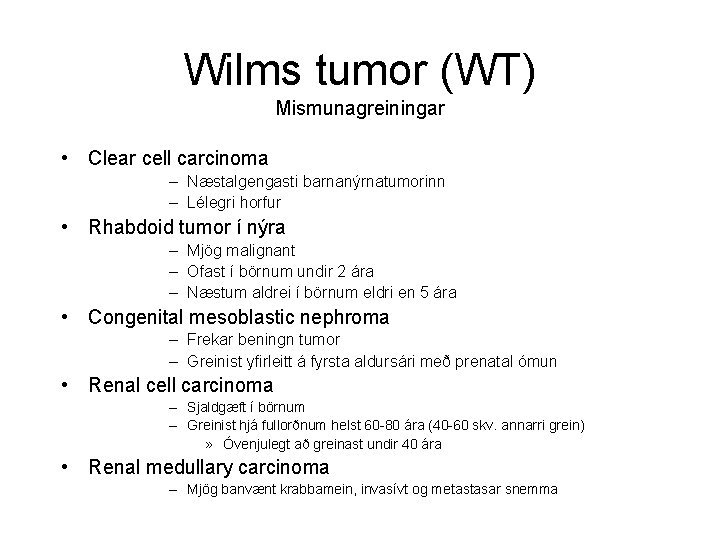 Wilms tumor (WT)
Mismunagreiningar

• Clear cell carcinoma
– Næstalgengasti barnanýrnatumorinn
– Lélegri horfur
• Rhabdoid tumor í nýra
– Mjög malignant
– Ofast í börnum undir 2 ára
– Næstum aldrei í börnum eldri en 5 ára
• Congenital mesoblastic nephroma
– Frekar beningn tumor
– Greinist yfirleitt á fyrsta aldursári með prenatal ómun
• Renal cell carcinoma
– Sjaldgæft í börnum
– Greinist hjá fullorðnum helst 60-80 ára (40-60 skv. annarri grein)
» Óvenjulegt að greinast undir 40 ára
• Renal medullary carcinoma
– Mjög banvænt krabbamein, invasívt og metastasar snemma